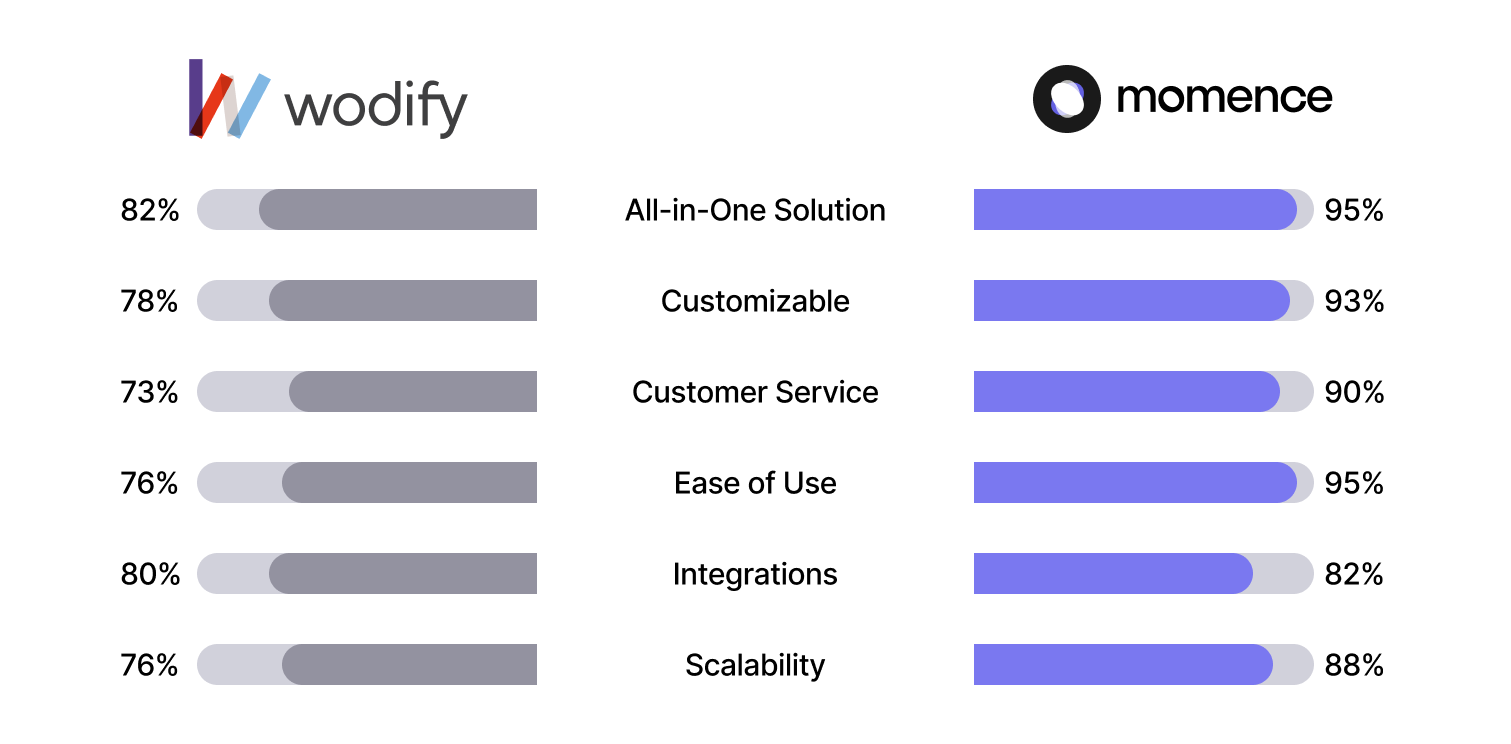 wodify

momence

82% All-in-One Solution 95%

78% Customizable 93%

73% Customer Service 90%

76% Ease of Use 95%

80% Integrations 82%

76% Scalability 88%